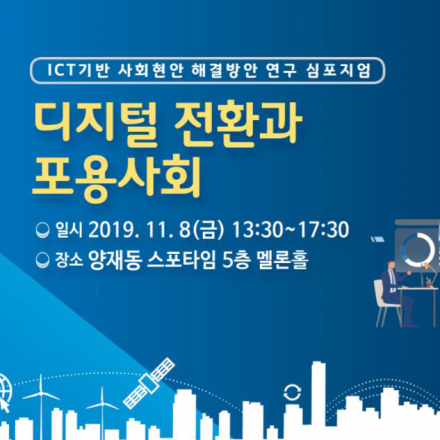 ICT기반 사회현안 해결방안 연구 심포지엄

디지털 전환과 포용사회

일시 2019. 11. 8(금) 13:30~17:30
장소 양재동 스포타임 5층 멜론홀